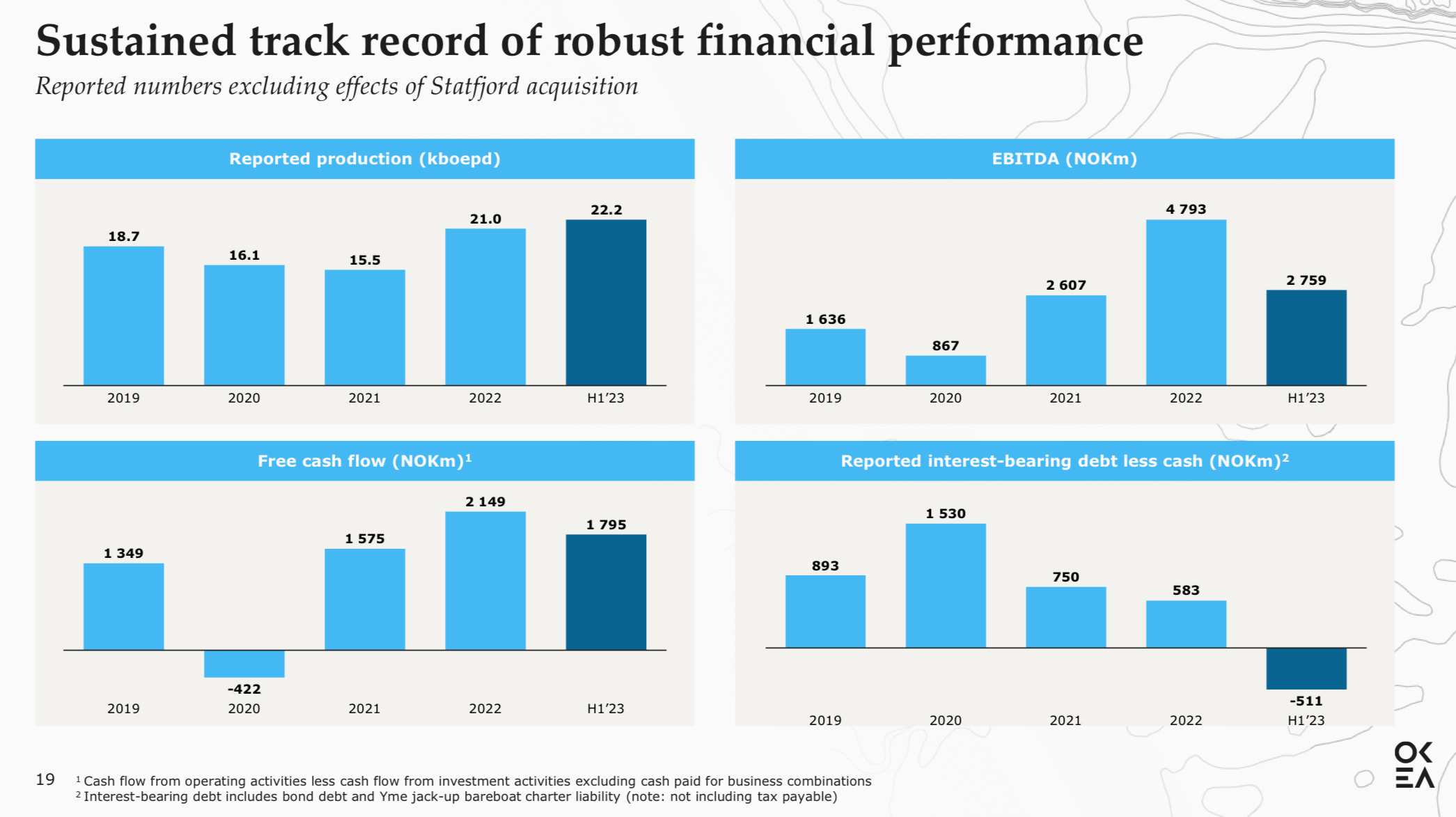 Sustained track record of robust financial performance

Reported numbers excluding effects of Statfjord acquisition

Reported production (kboepd)

18.7
16.1
15.5
21.0
22.2

2019
2020
2021
2022
H1'23

EBITDA (NOKm)

1 636
867
2 607
4 793
2 759

2019
2020
2021
2022
H1'23

Free cash flow (NOKm)$^1$

1 349
-422
1 575
2 149
1 795

2019
2020
2021
2022
H1'23

Reported interest-bearing debt less cash (NOKm)$^2$

893
1 530
750
583
-511

2019
2020
2021
2022
H1'23

19

$^1$ Cash flow from operating activities less cash flow from investment activities excluding cash paid for business combinations
$^2$ Interest-bearing debt includes bond debt and Yme jack-up bareboat charter liability (note: not including tax payable)

OK
EA